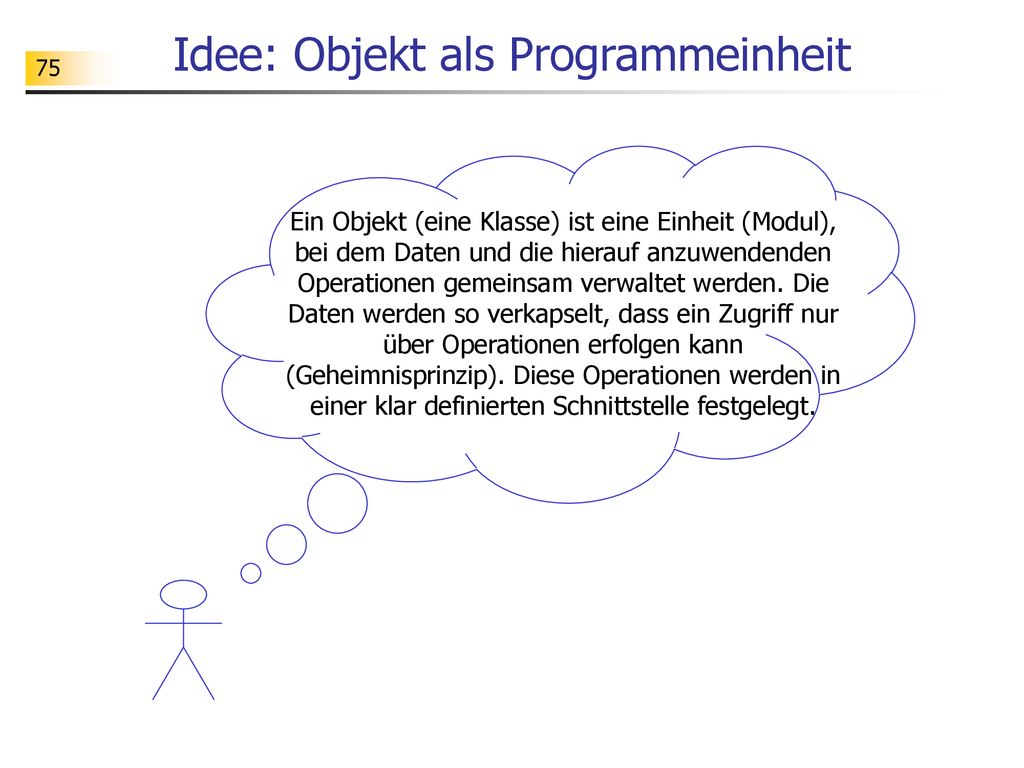 75

Idee: Objekt als Programmeinheit

Ein Objekt (eine Klasse) ist eine Einheit (Modul), bei dem Daten und die hierauf anzuwendenden Operationen gemeinsam verwaltet werden. Die Daten werden so verkapselt, dass ein Zugriff nur über Operationen erfolgen kann (Geheimnisprinzip). Diese Operationen werden in einer klar definierten Schnittstelle festgelegt.